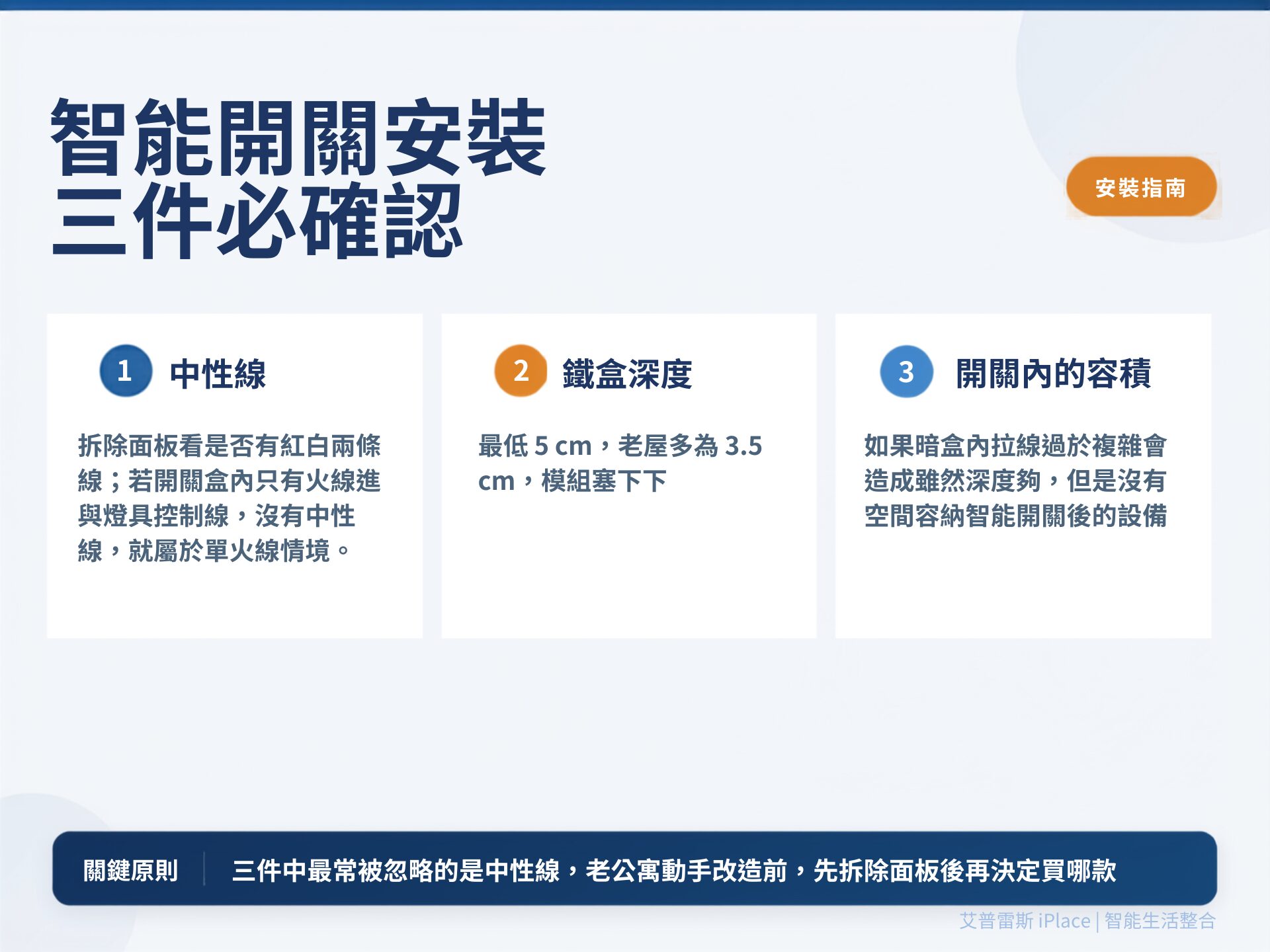 智能開關安裝
三件必確認

安裝指南

1 中性線

拆除面板看是否有紅白兩條線；若開關盒內只有火線進與燈具控制線，沒有中性線，就屬於單火線情境。

2 鐵盒深度

最低 5 cm，老屋多為 3.5 cm，模組塞下下

3 開關內的容積

如果暗盒內拉線過於複雜會造成雖然深度夠，但是沒有空間容納智能開關後的設備

關鍵原則 三件中最常被忽略的是中性線，老公寓動手改造前，先拆除面板後再決定買哪款

艾普雷斯 iPlace | 智能生活整合